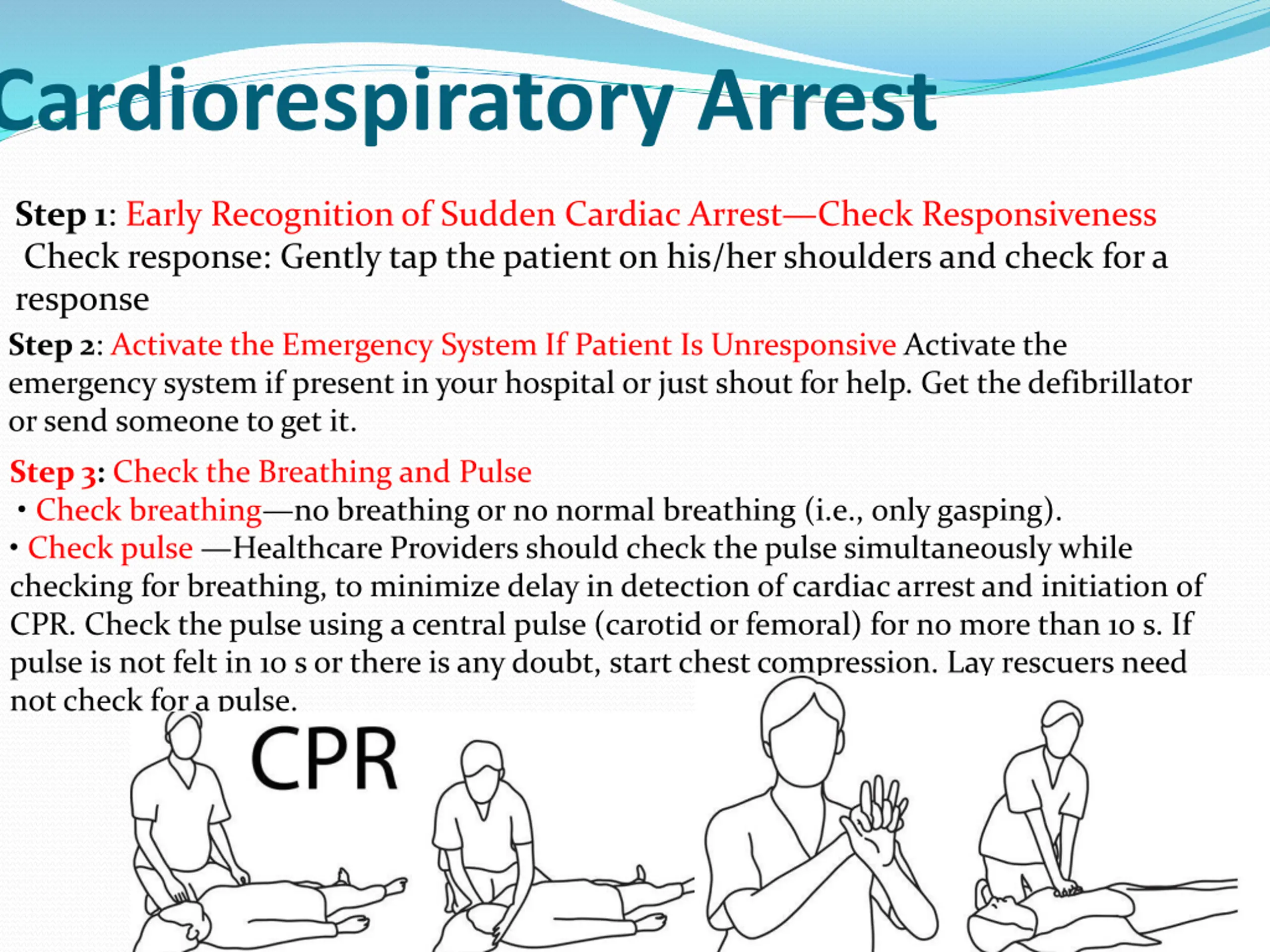 Cardiorespiratory Arrest

Step 1: Early Recognition of Sudden Cardiac Arrest—Check Responsiveness Check response: Gently tap the patient on his/her shoulders and check for a response

Step 2: Activate the Emergency System If Patient Is Unresponsive Activate the emergency system if present in your hospital or just shout for help. Get the defibrillator or send someone to get it.

Step 3: Check the Breathing and Pulse
• Check breathing—no breathing or no normal breathing (i.e., only gasping).
• Check pulse —Healthcare Providers should check the pulse simultaneously while checking for breathing, to minimize delay in detection of cardiac arrest and initiation of CPR. Check the pulse using a central pulse (carotid or femoral) for no more than 10 s. If pulse is not felt in 10 s or there is any doubt, start chest compression. Lay rescuers need not check for a pulse.

CPR